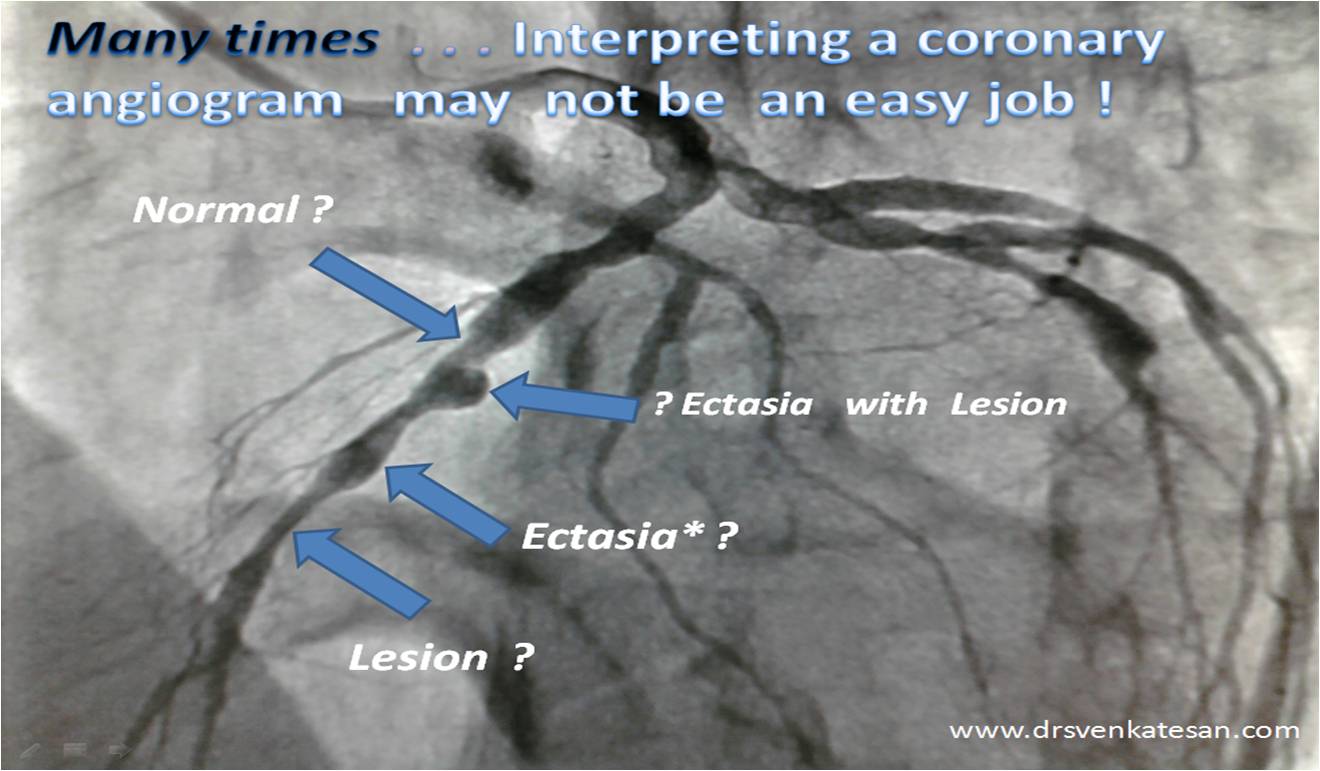 Many times . . . Interpreting a coronary angiogram may not be an easy job !

Normal ?

? Ectasia with Lesion

Ectasia* ?

Lesion ?

www.drsvenkatesan.com